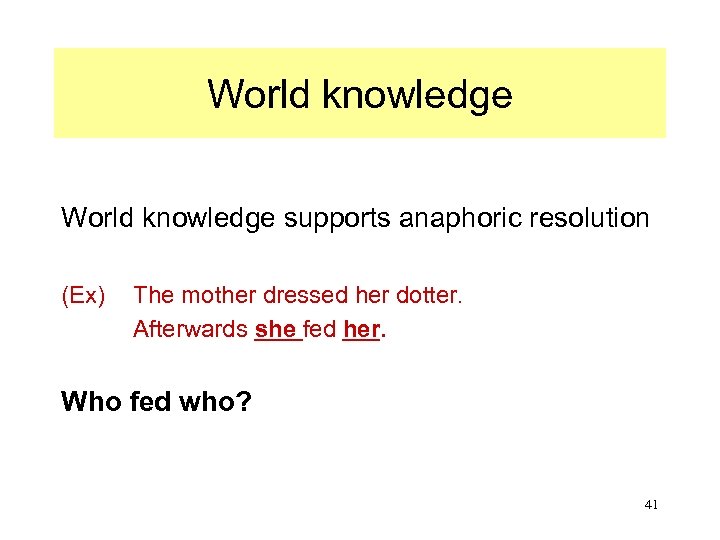 World knowledge

World knowledge supports anaphoric resolution

(Ex) The mother dressed her dotter.
Afterwards she fed her.

Who fed who?

41